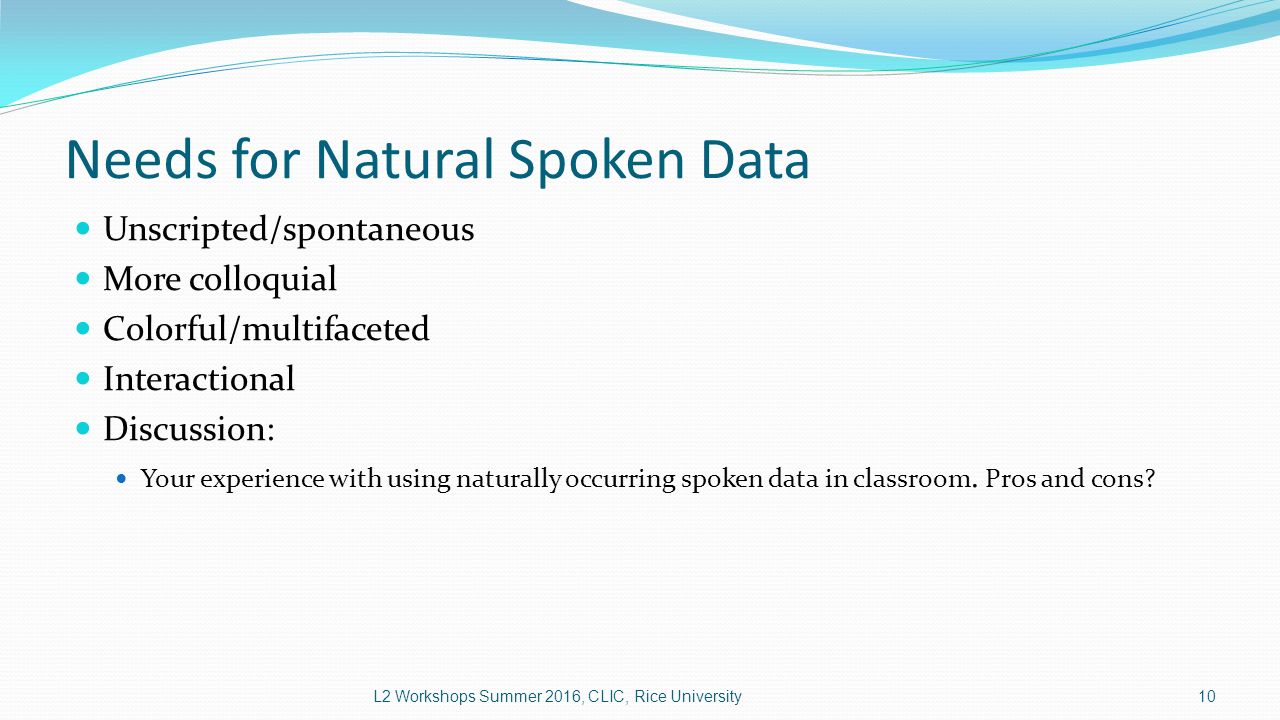 Needs for Natural Spoken Data

- Unscripted/spontaneous
- More colloquial
- Colorful/multifaceted
- Interactional
- Discussion:
  - Your experience with using naturally occurring spoken data in classroom. Pros and cons?

L2 Workshops Summer 2016, CLIC, Rice University

10